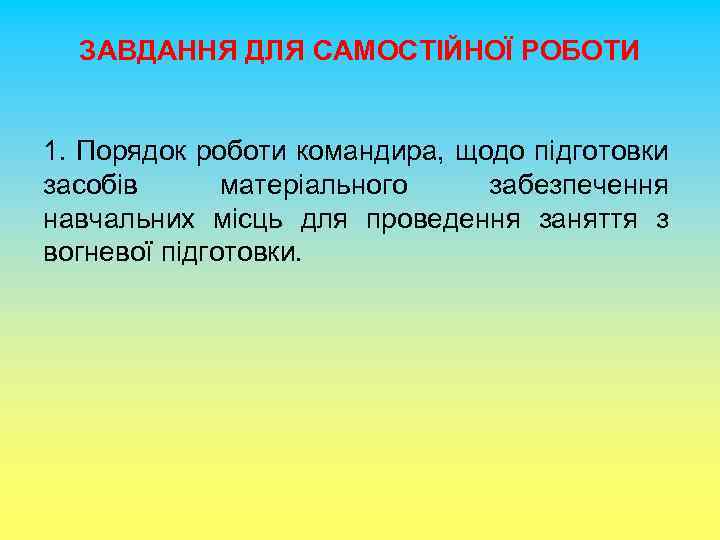 ЗАВДАННЯ ДЛЯ САМОСТІЙНОЇ РОБОТИ

1. Порядок роботи командира, щодо підготовки засобів матеріального забезпечення навчальних місць для проведення заняття з вогневої підготовки.